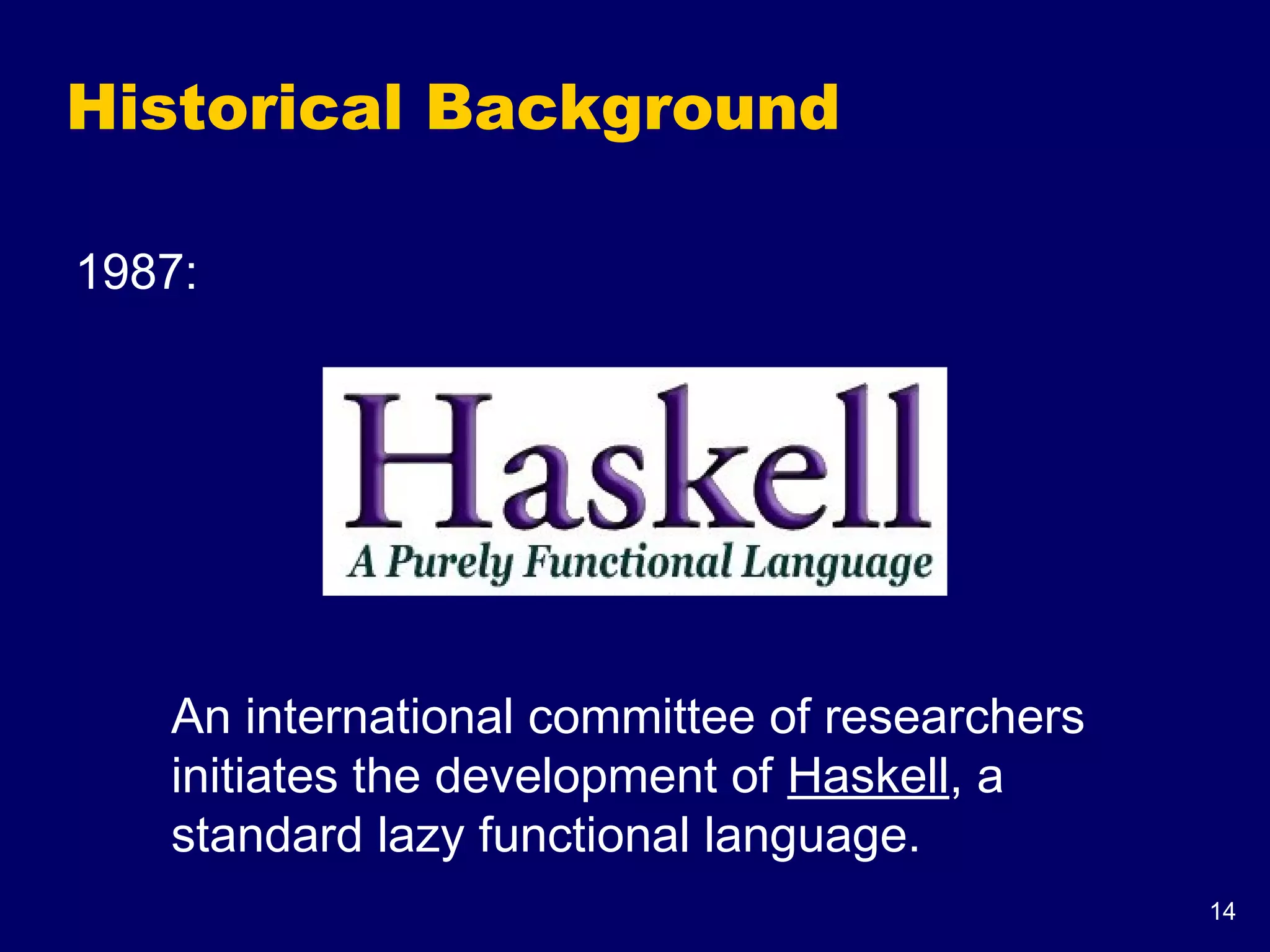 Historical Background

1987:

Haskell
A Purely Functional Language

An international committee of researchers initiates the development of Haskell, a standard lazy functional language.

14